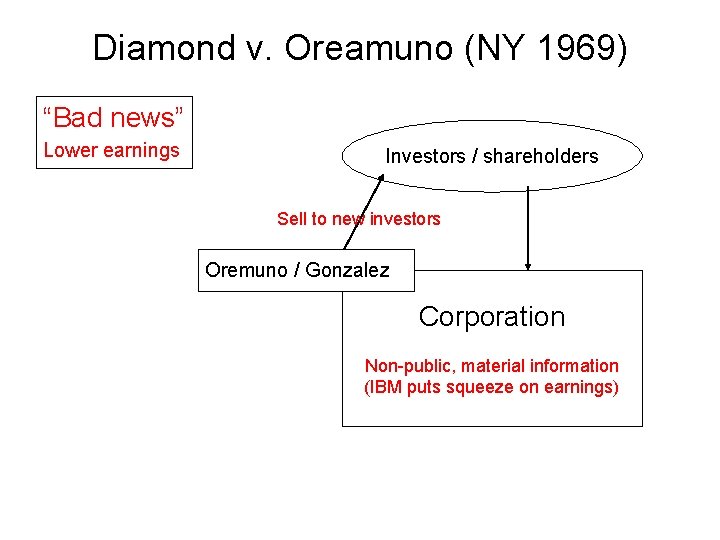 Diamond v. Oreamuno (NY 1969)

“Bad news”
Lower earnings

Investors / shareholders

Sell to new investors

Oremuno / Gonzalez

Corporation

Non-public, material information
(IBM puts squeeze on earnings)